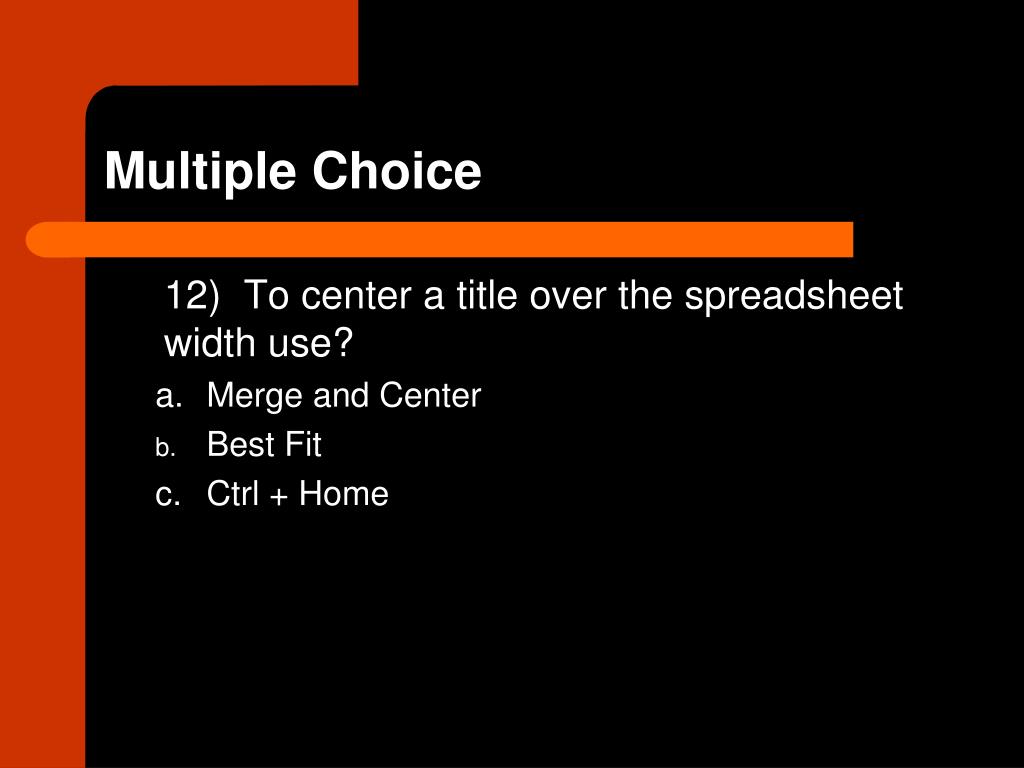 Multiple Choice

12) To center a title over the spreadsheet width use?

a. Merge and Center
b. Best Fit
c. Ctrl + Home